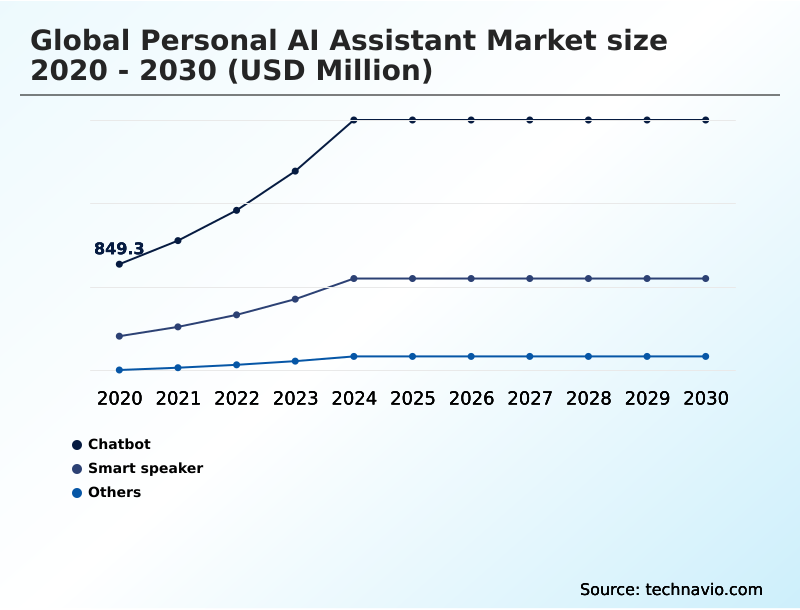 Global Personal AI Assistant Market size 2020 - 2030 (USD Million)

849.3

2020 2021 2022 2023 2024 2025 2026 2027 2028 2029 2030

Chatbot
Smart speaker
Others

Source: technavio.com